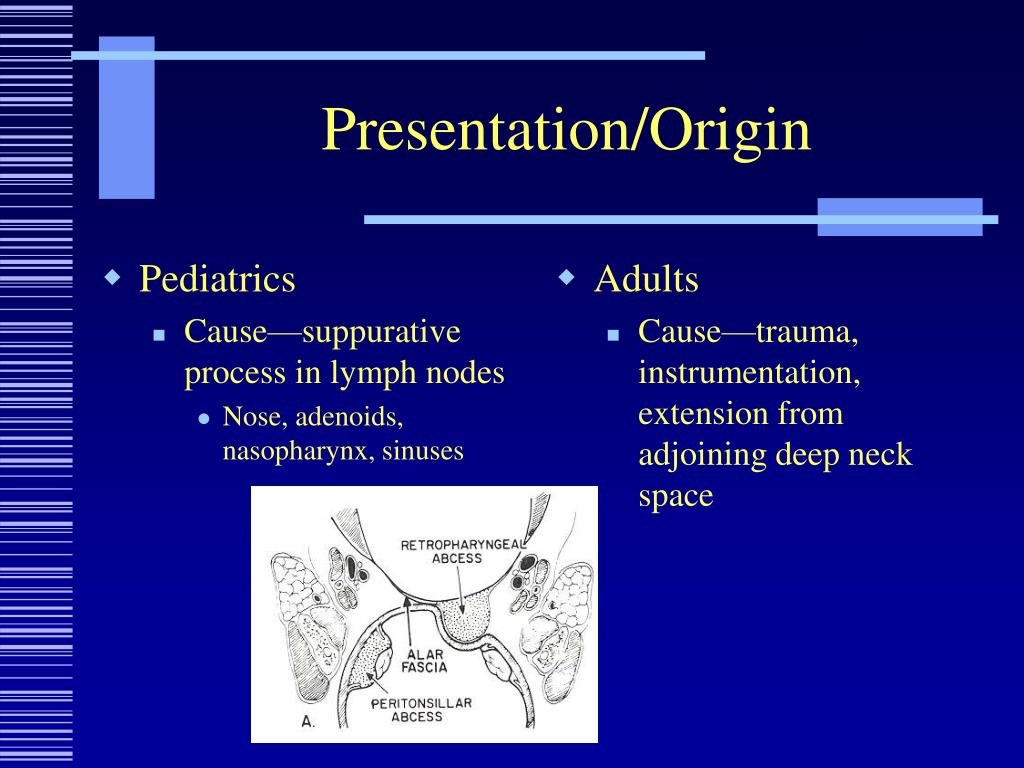 Presentation/Origin

Pediatrics
Cause—suppurative process in lymph nodes
Nose, adenoids, nasopharynx, sinuses

RETROPHARYNGEAL ABCESS
ALAR FASCIA
PERITONSILLAR ABCESS
A.

Adults
Cause—trauma, instrumentation, extension from adjoining deep neck space